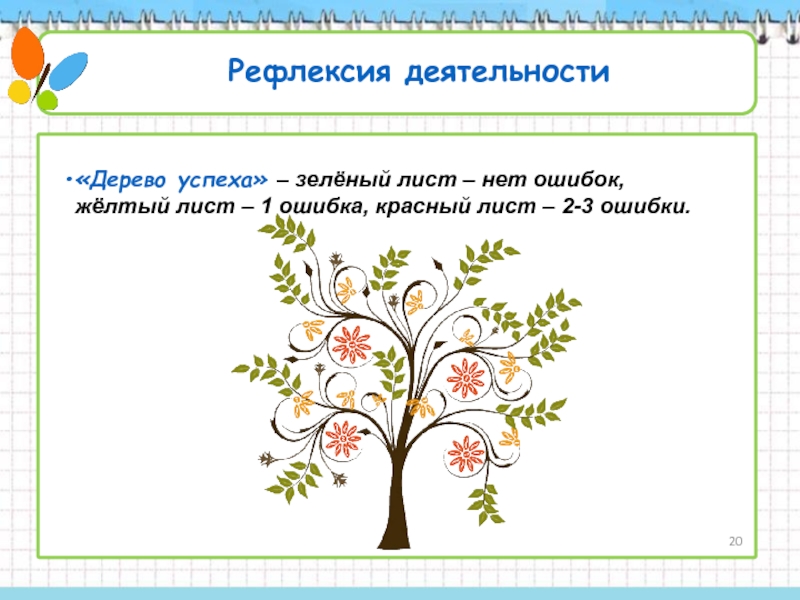 Рефлексия деятельности

•«Дерево успеха» – зелёный лист – нет ошибок, жёлтый лист – 1 ошибка, красный лист – 2-3 ошибки.

20